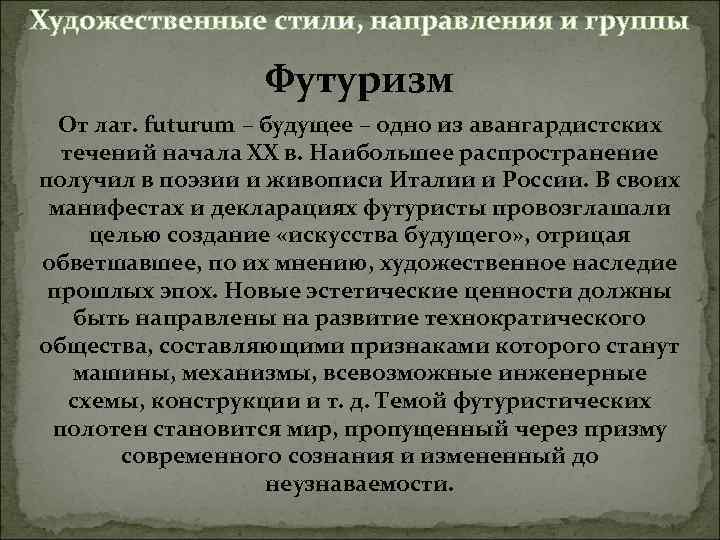 Художественные стили, направления и группы

Футуризм

От лат. futurum – будущее – одно из авангардистских течений начала XX в. Наибольшее распространение получил в поэзии и живописи Италии и России. В своих манифестах и декларациях футуристы провозглашали целью создание «искусства будущего», отрицая обветшавшее, по их мнению, художественное наследие прошлых эпох. Новые эстетические ценности должны быть направлены на развитие технократического общества, составляющими признаками которого станут машины, механизмы, всевозможные инженерные схемы, конструкции и т. д. Темой футуристических полотен становится мир, пропущенный через призму современного сознания и измененный до неузнаваемости.